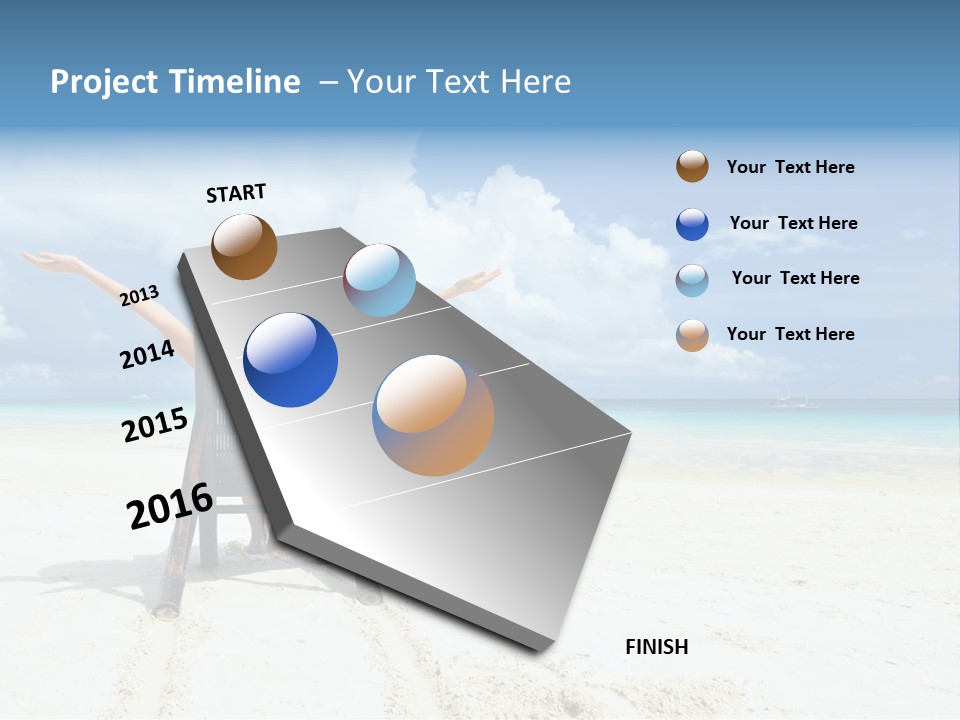 Project Timeline – Your Text Here

START

2013

2014

2015

2016

FINISH

Your Text Here

Your Text Here

Your Text Here

Your Text Here